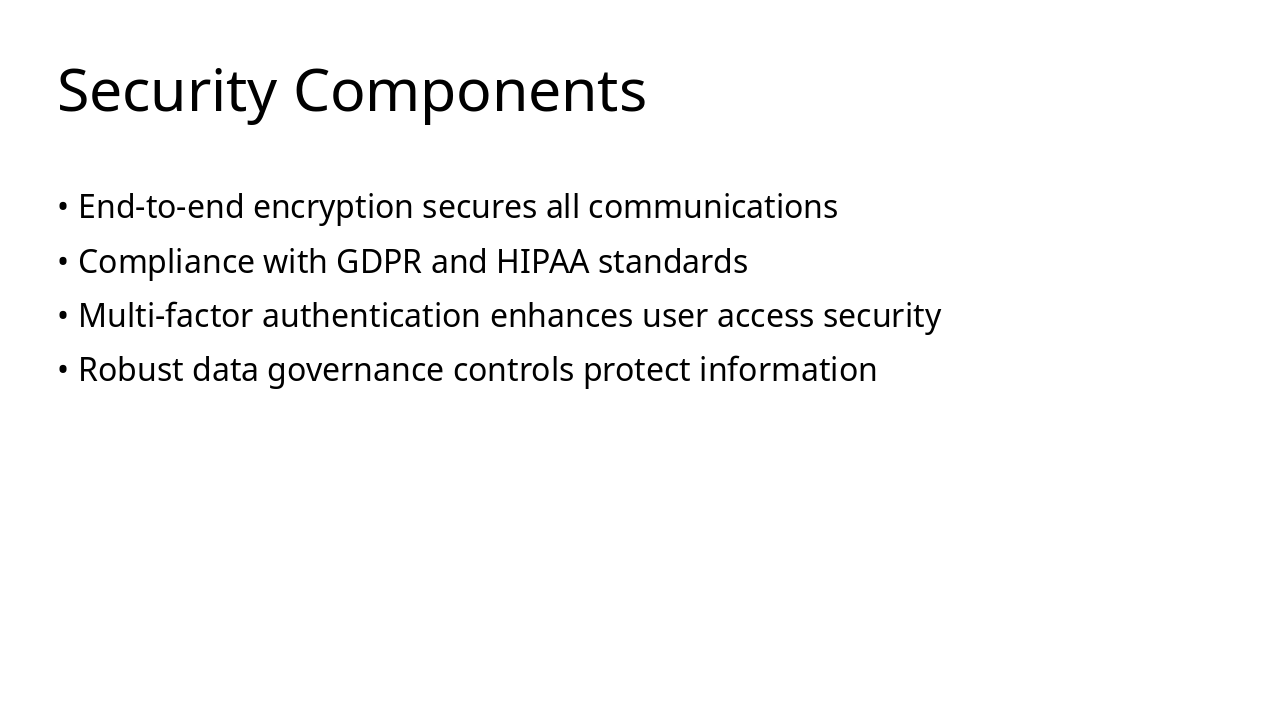 Security Components

• End-to-end encryption secures all communications
• Compliance with GDPR and HIPAA standards
• Multi-factor authentication enhances user access security
• Robust data governance controls protect information